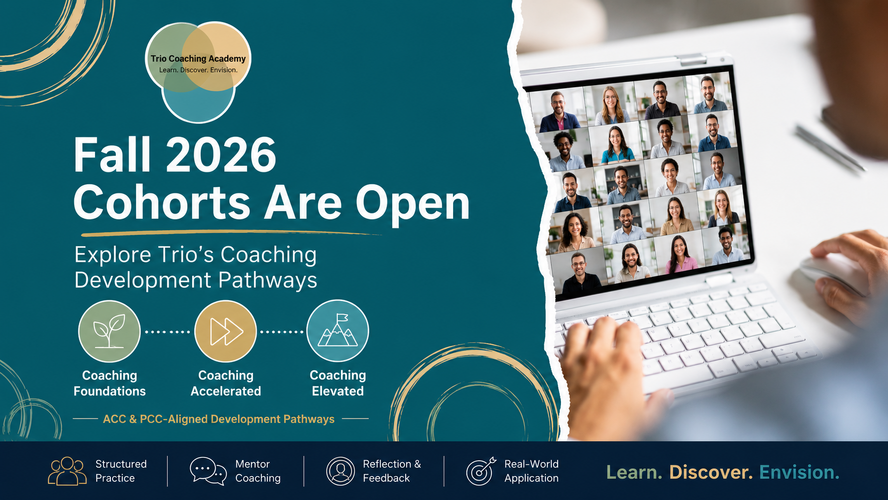 Trio Coaching Academy
Learn. Discover. Envision.

Fall 2026 Cohorts Are Open

Explore Trio's Coaching Development Pathways

Coaching Foundations

Coaching Accelerated

Coaching Elevated

ACC & PCC-Aligned Development Pathways

Structured Practice

Mentor Coaching

Reflection & Feedback

Real-World Application

Learn. Discover. Envision.